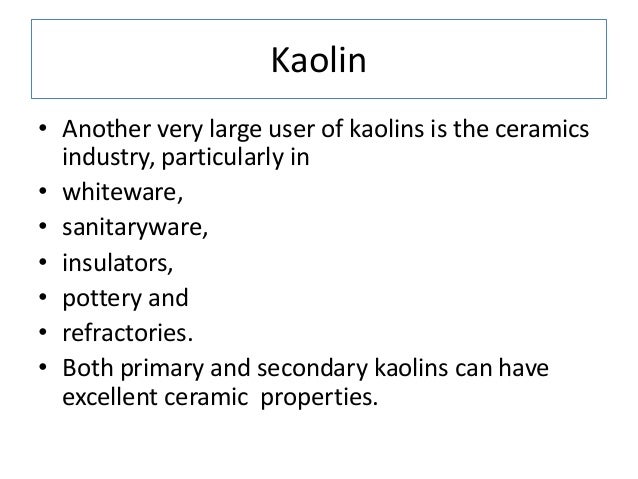 Kaolin

• Another very large user of kaolins is the ceramics industry, particularly in
• whiteware,
• sanitaryware,
• insulators,
• pottery and
• refractories.
• Both primary and secondary kaolins can have excellent ceramic properties.